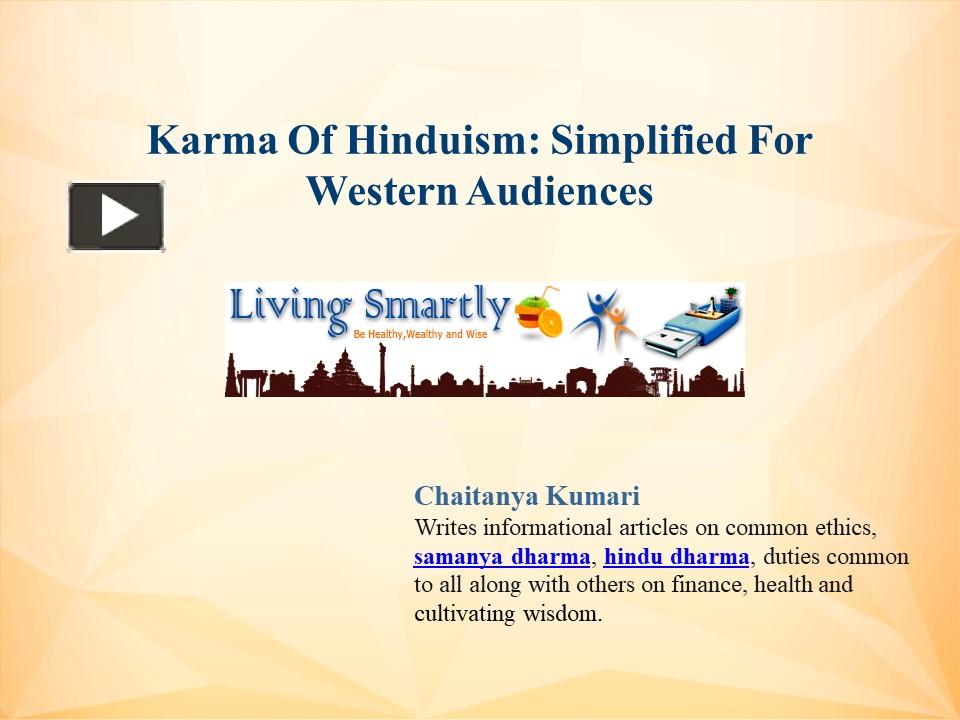 Karma Of Hinduism: Simplified For Western Audiences

Living Smartly
Be Healthy,Wealthy and Wise

Chaitanya Kumari
Writes informational articles on common ethics, samanya dharma, hindu dharma, duties common to all along with others on finance, health and cultivating wisdom.